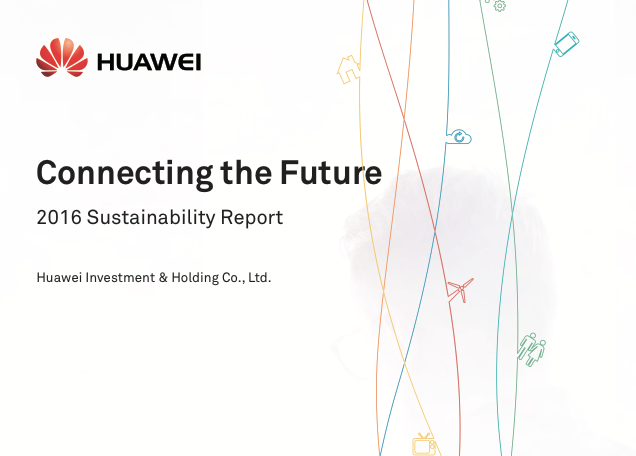 HUAWEI

Connecting the Future

2016 Sustainability Report

Huawei Investment & Holding Co., Ltd.